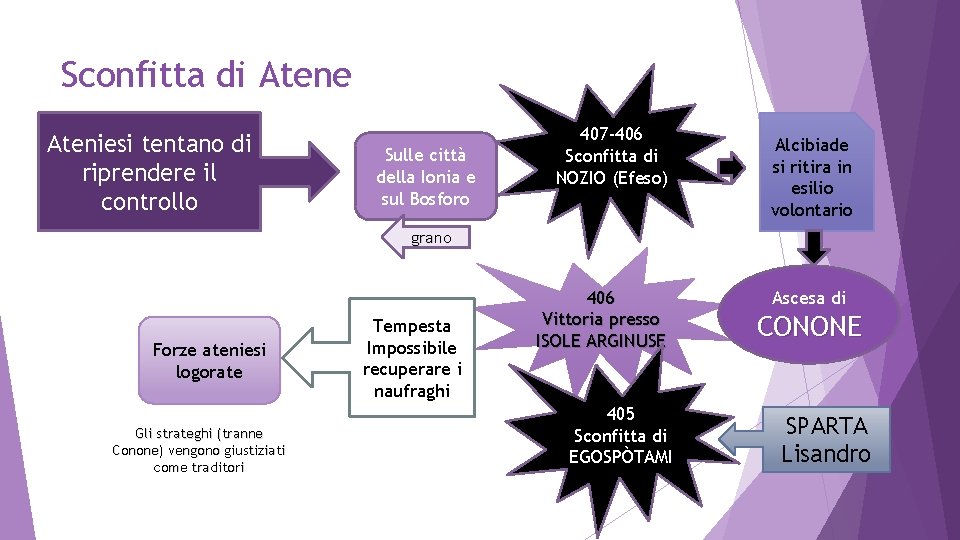 Sconfitta di Atene

Ateniesi tentano di riprendere il controllo

Sulle città della Ionia e sul Bosforo

grano

407-406
Sconfitta di NOZIO (Efeso)

Alcibiade si ritira in esilio volontario

Ascesa di CONONE

406
Vittoria presso ISOLE ARGINUSE

Tempesta
Impossibile recuperare i naufraghi

Forze ateniesi logorate

Gli strateghi (tranne Conone) vengono giustiziati come traditori

405
Sconfitta di EGOSPÒTAMI

SPARTA
Lisandro